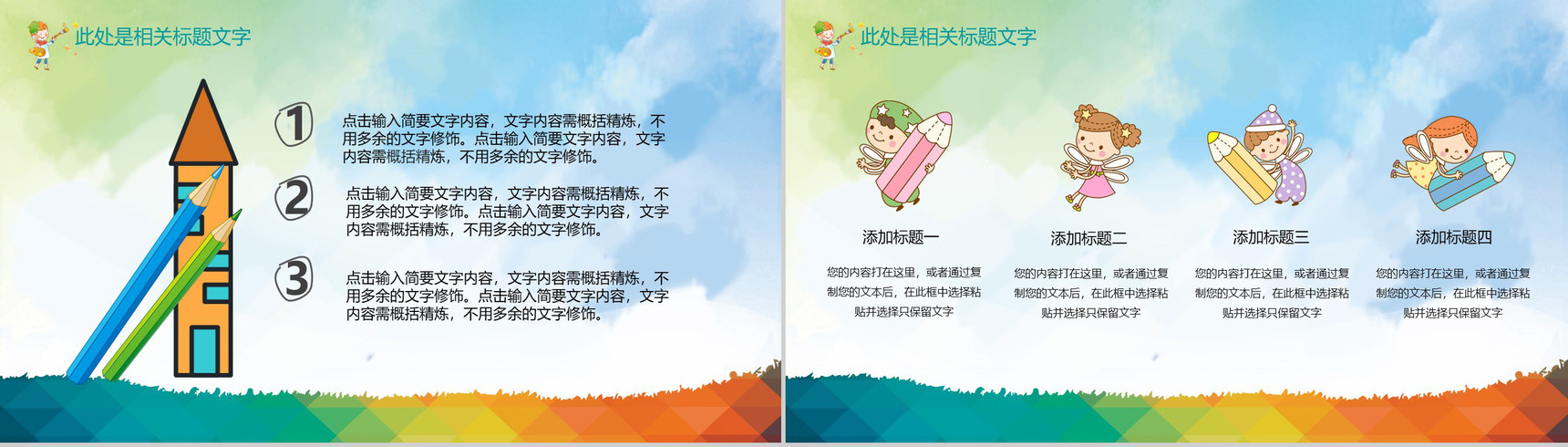 此处是相关标题文字

1
点击输入简要文字内容，文字内容需概括精炼，不用多余的文字修饰。点击输入简要文字内容，文字内容需概括精炼，不用多余的文字修饰。

2
点击输入简要文字内容，文字内容需概括精炼，不用多余的文字修饰。点击输入简要文字内容，文字内容需概括精炼，不用多余的文字修饰。

3
点击输入简要文字内容，文字内容需概括精炼，不用多余的文字修饰。点击输入简要文字内容，文字内容需概括精炼，不用多余的文字修饰。

此处是相关标题文字

添加标题一

您的内容打在这里，或者通过复制您的文本后，在此框中选择粘贴并选择只保留文字

添加标题二

您的内容打在这里，或者通过复制您的文本后，在此框中选择粘贴并选择只保留文字

添加标题三

您的内容打在这里，或者通过复制您的文本后，在此框中选择粘贴并选择只保留文字

添加标题四

您的内容打在这里，或者通过复制您的文本后，在此框中选择粘贴并选择只保留文字